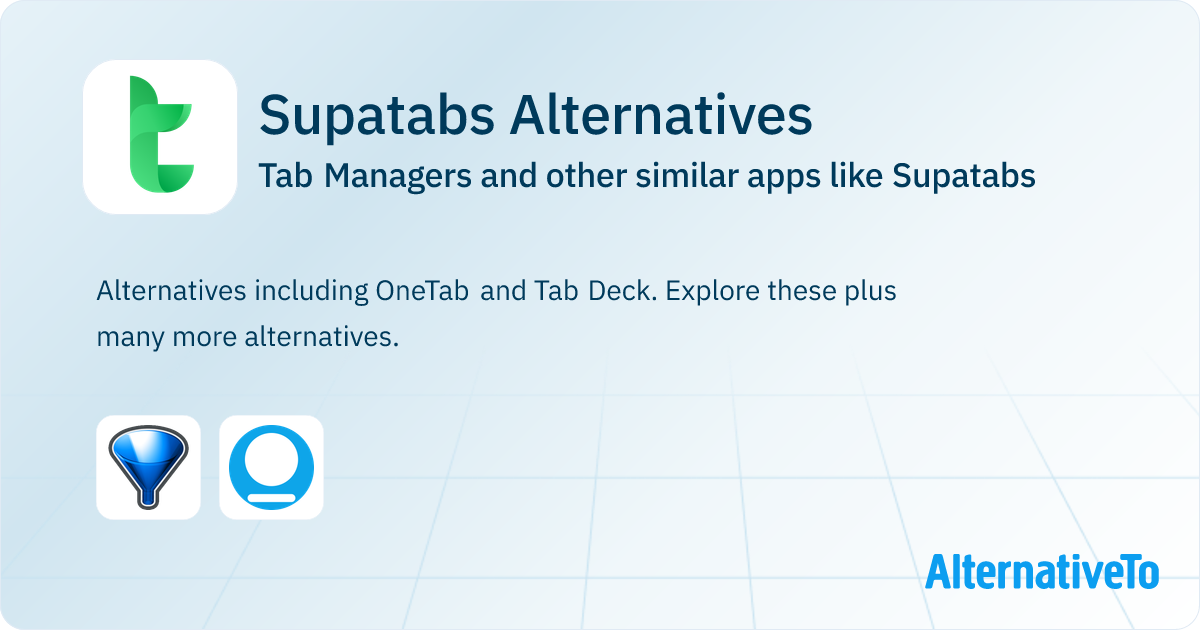 Supatabs Alternatives

Tab Managers and other similar apps like Supatabs

Alternatives including OneTab and Tab Deck. Explore these plus many more alternatives.

AlternativeTo